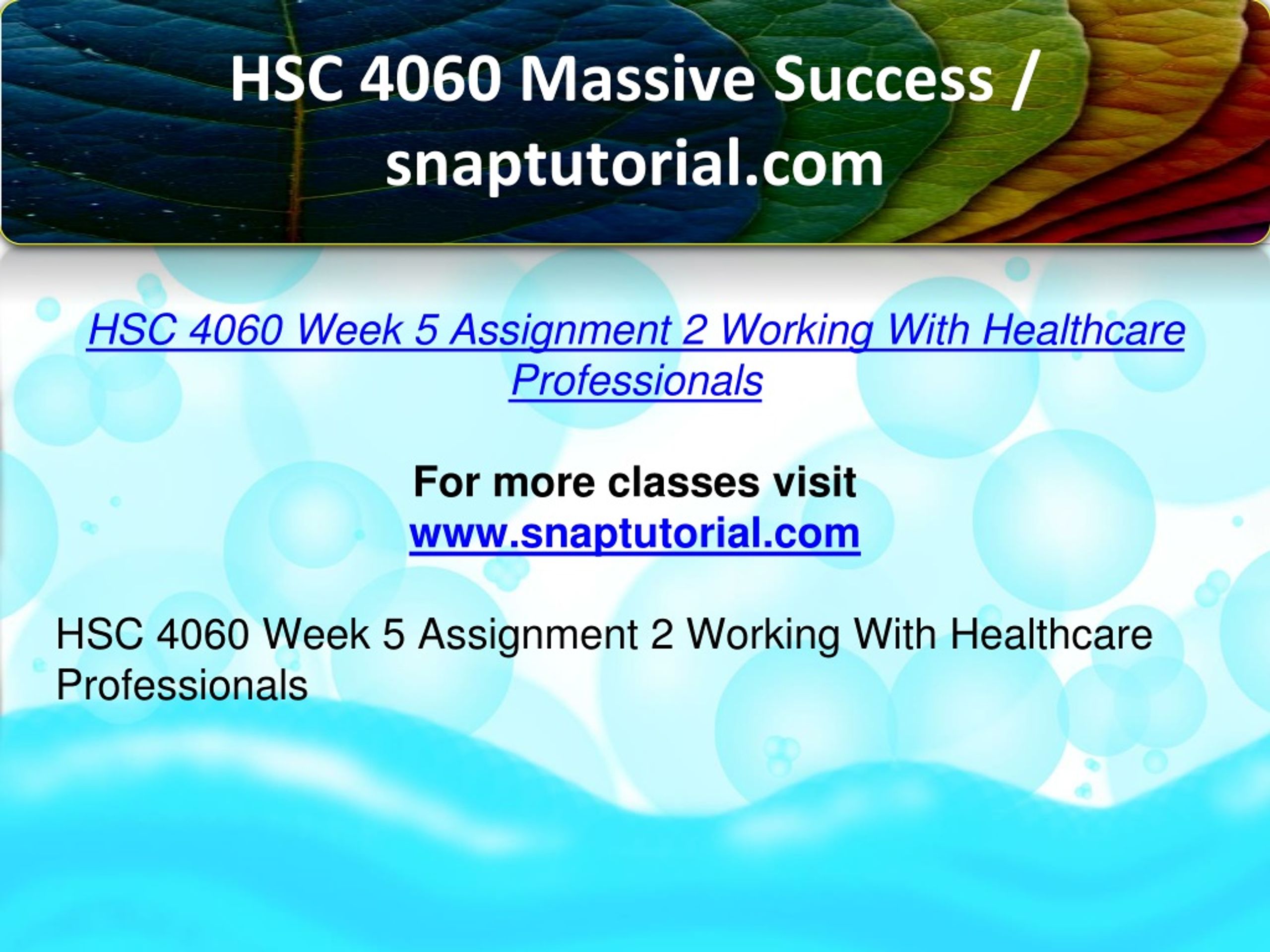 HSC 4060 Massive Success / snaptutorial.com

HSC 4060 Week 5 Assignment 2 Working With Healthcare Professionals

For more classes visit
www.snaptutorial.com

HSC 4060 Week 5 Assignment 2 Working With Healthcare Professionals